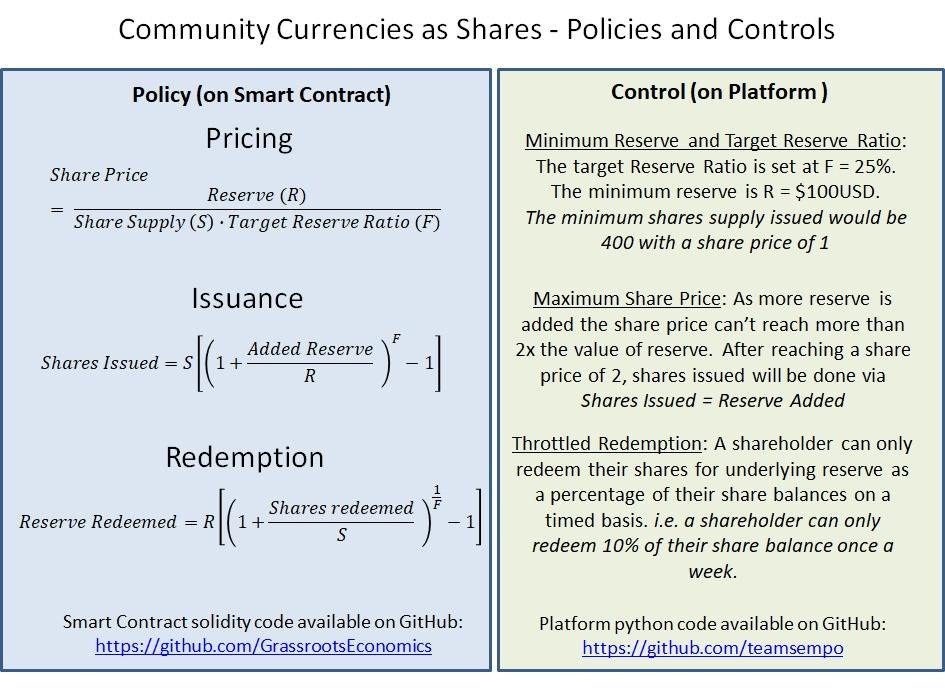 Community Currencies as Shares - Policies and Controls

Policy (on Smart Contract)

Pricing

$Share\ Price = \frac{Reserve\ (R)}{Share\ Supply\ (S) \cdot Target\ Reserve\ Ratio\ (F)}$

Issuance

$Shares\ Issued = S\left[\left(1 + \frac{Added\ Reserve}{R}\right)^{F} - 1\right]$

Redemption

$Reserve\ Redeemed = R\left[\left(1 + \frac{Shares\ redeemed}{S}\right)^{\frac{1}{F}} - 1\right]$

Smart Contract solidity code available on GitHub:
https://github.com/GrassrootsEconomics

Control (on Platform )

Minimum Reserve and Target Reserve Ratio: The target Reserve Ratio is set at F = 25%. The minimum reserve is R = $100USD. The minimum shares supply issued would be 400 with a share price of 1

Maximum Share Price: As more reserve is added the share price can't reach more than 2x the value of reserve. After reaching a share price of 2, shares issued will be done via Shares Issued = Reserve Added

Throttled Redemption: A shareholder can only redeem their shares for underlying reserve as a percentage of their share balances on a timed basis. i.e. a shareholder can only redeem 10% of their share balance once a week.

Platform python code available on GitHub:
https://github.com/teamsempo